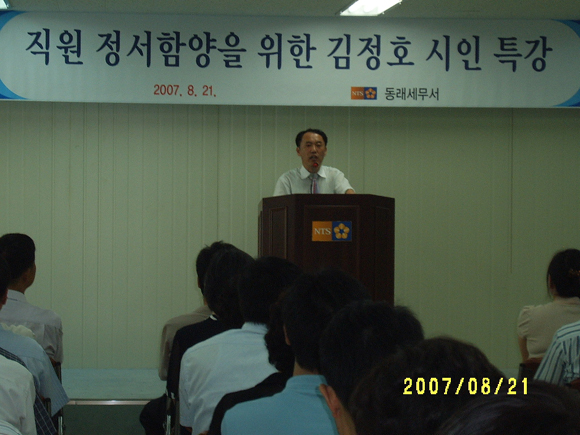 직원 정서함양을 위한 김정호 시인 특강

2007. 8. 21.

NTS 동래세무서

NTS

2007/08/21